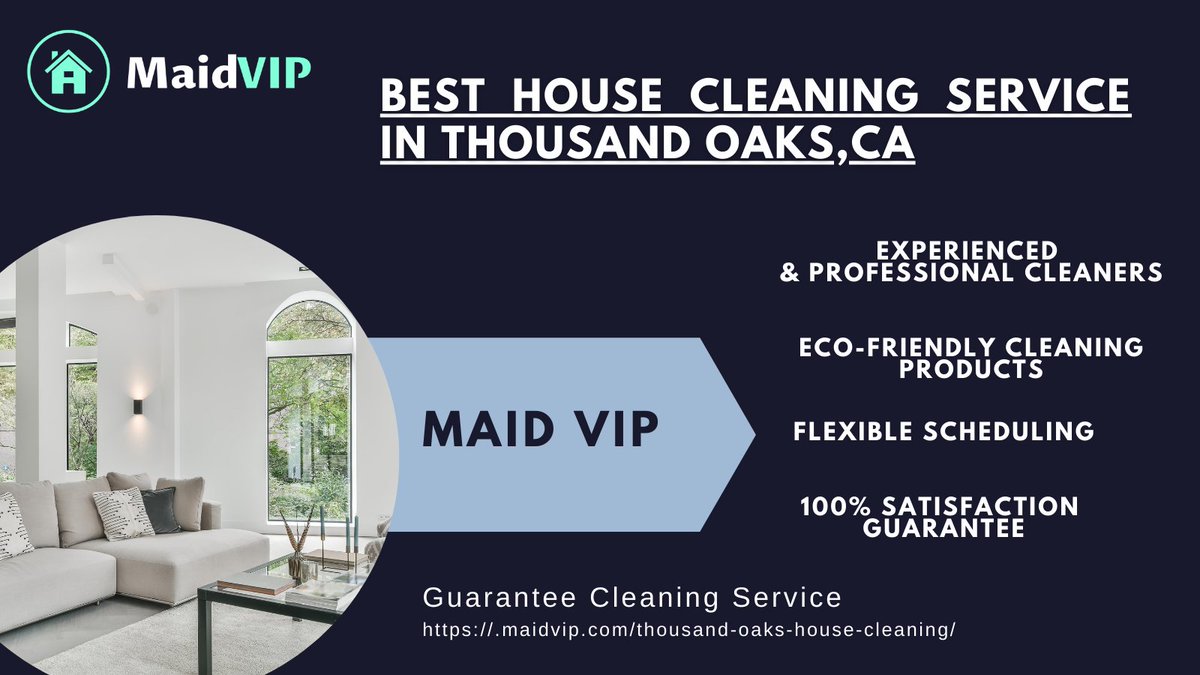 MaidVIP

BEST HOUSE CLEANING SERVICE IN THOUSAND OAKS,CA

MAID VIP

EXPERIENCED & PROFESSIONAL CLEANERS

ECO-FRIENDLY CLEANING PRODUCTS

FLEXIBLE SCHEDULING

100% SATISFACTION GUARANTEE

Guarantee Cleaning Service

https://.maidvip.com/thousand-oaks-house-cleaning/